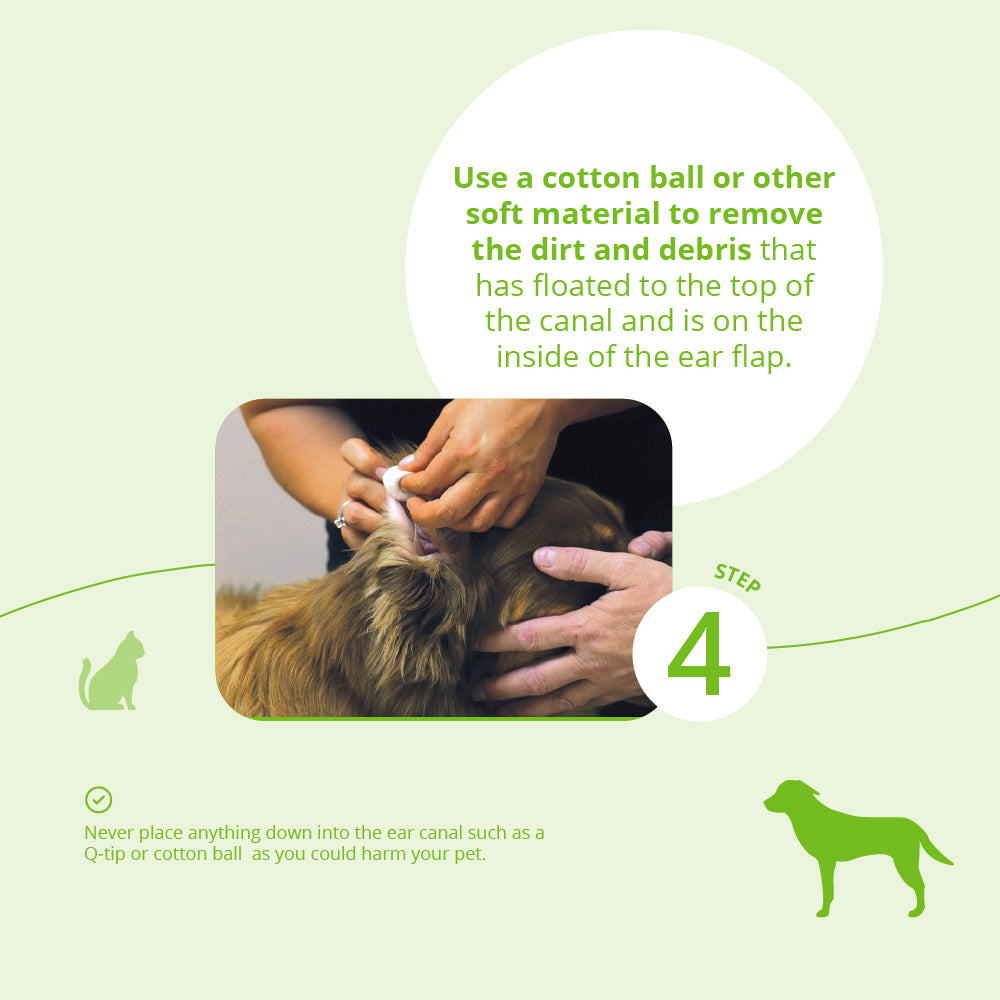 Use a cotton ball or other soft material to remove the dirt and debris that has floated to the top of the canal and is on the inside of the ear flap.

STEP
4

Never place anything down into the ear canal such as a Q-tip or cotton ball  as you could harm your pet.